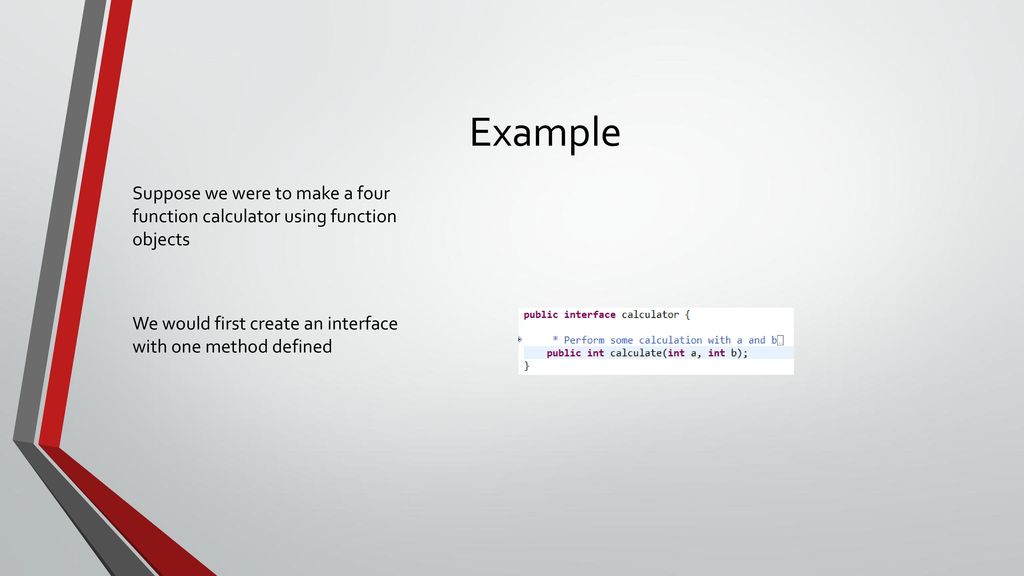 Example

Suppose we were to make a four function calculator using function objects

We would first create an interface with one method defined

public interface calculator {

* Perform some calculation with a and b
public int calculate(int a, int b);
}